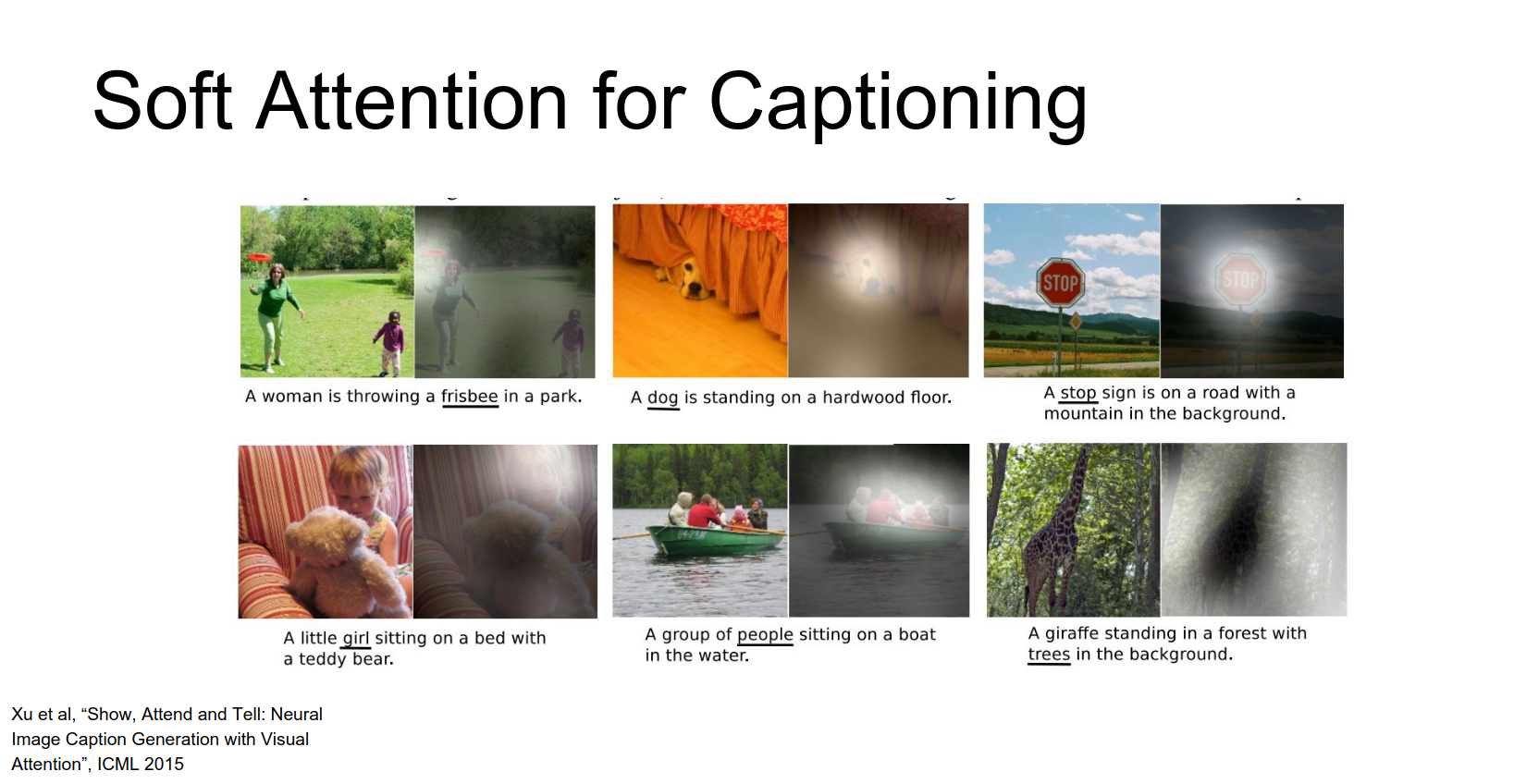 Soft Attention for Captioning

STOP

STOP

A woman is throwing a frisbee in a park.

A dog is standing on a hardwood floor.

A stop sign is on a road with a mountain in the background.

A little girl sitting on a bed with a teddy bear.

A group of people sitting on a boat in the water.

A giraffe standing in a forest with trees in the background.

Xu et al, “Show, Attend and Tell: Neural Image Caption Generation with Visual Attention”, ICML 2015